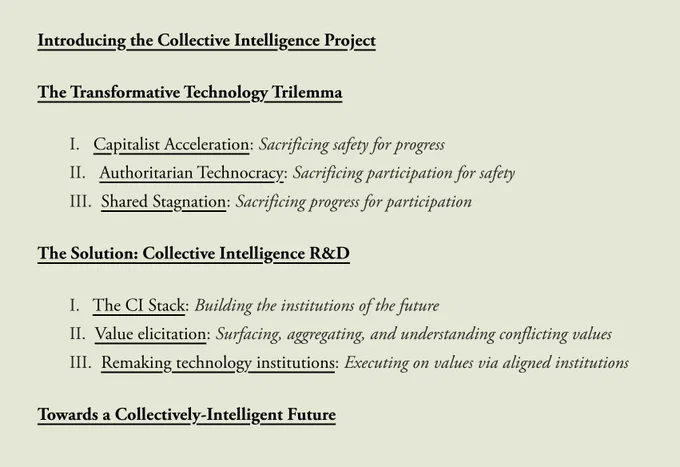 Introducing the Collective Intelligence Project

The Transformative Technology Trilemma

I. Capitalist Acceleration: Sacrificing safety for progress
II. Authoritarian Technocracy: Sacrificing participation for safety
III. Shared Stagnation: Sacrificing progress for participation

The Solution: Collective Intelligence R&D

I. The CI Stack: Building the institutions of the future
II. Value elicitation: Surfacing, aggregating, and understanding conflicting values
III. Remaking technology institutions: Executing on values via aligned institutions

Towards a Collectively-Intelligent Future